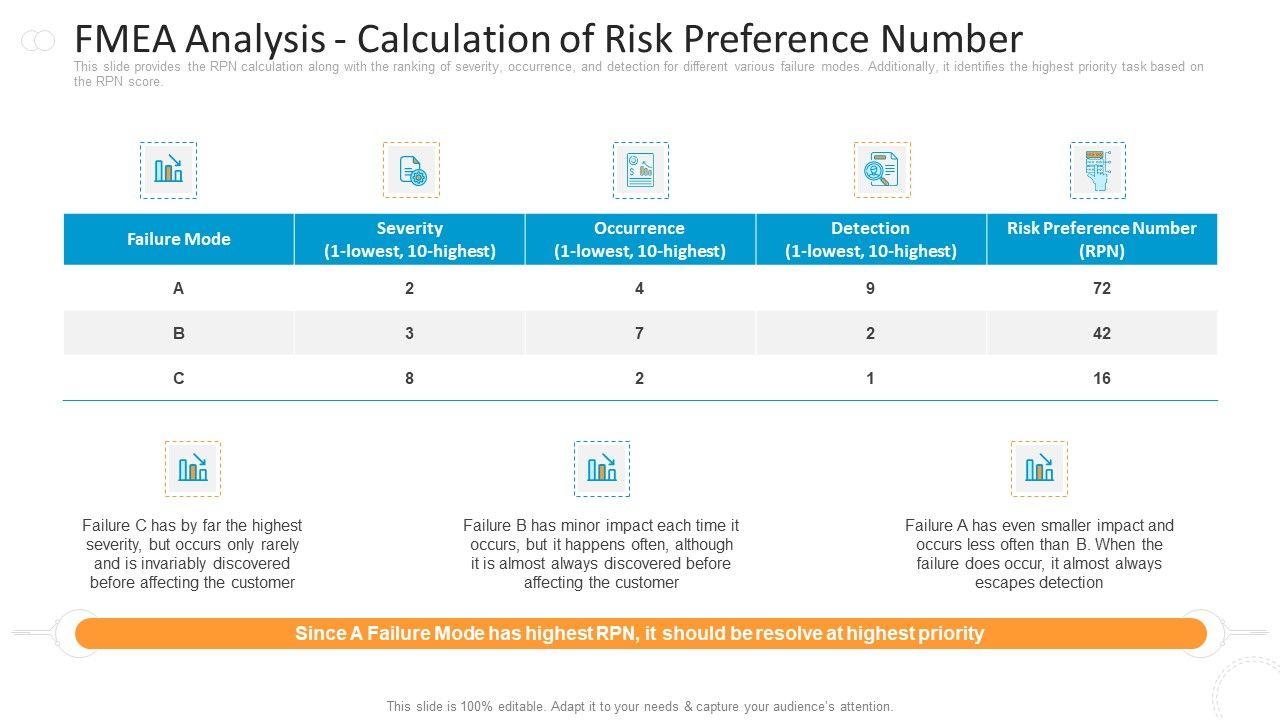 FMEA Analysis - Calculation of Risk Preference Number

This slide provides the RPN calculation along with the ranking of severity, occurrence, and detection for different various failure modes. Additionally, it identifies the highest priority task based on the RPN score.

| Failure Mode | Severity (1-lowest, 10-highest) | Occurrence (1-lowest, 10-highest) | Detection (1-lowest, 10-highest) | Risk Preference Number (RPN) |
|---|---|---|---|---|
| A | 2 | 4 | 9 | 72 |
| B | 3 | 7 | 2 | 42 |
| C | 8 | 2 | 1 | 16 |

Failure C has by far the highest severity, but occurs only rarely and is invariably discovered before affecting the customer

Failure B has minor impact each time it occurs, but it happens often, although it is almost always discovered before affecting the customer

Failure A has even smaller impact and occurs less often than B. When the failure does occur, it almost always escapes detection

Since A Failure Mode has highest RPN, it should be resolve at highest priority

This slide is 100% editable. Adapt it to your needs & capture your audience's attention.